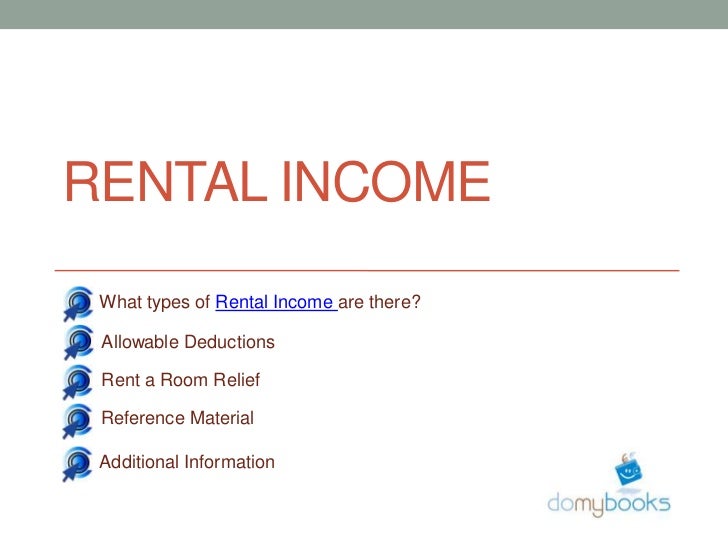 RENTAL INCOME

What types of Rental Income are there?

Allowable Deductions

Rent a Room Relief

Reference Material

Additional Information

domybooks